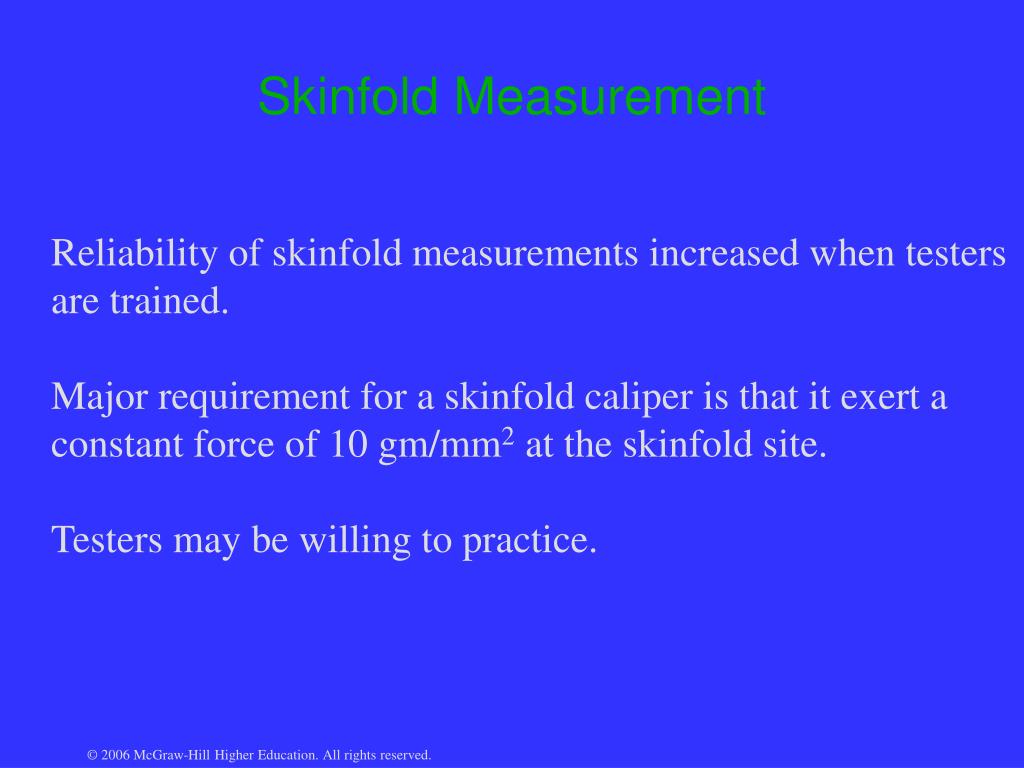 Skinfold Measurement

Reliability of skinfold measurements increased when testers are trained.

Major requirement for a skinfold caliper is that it exert a constant force of 10 gm/mm$^2$ at the skinfold site.

Testers may be willing to practice.

© 2006 McGraw-Hill Higher Education. All rights reserved.